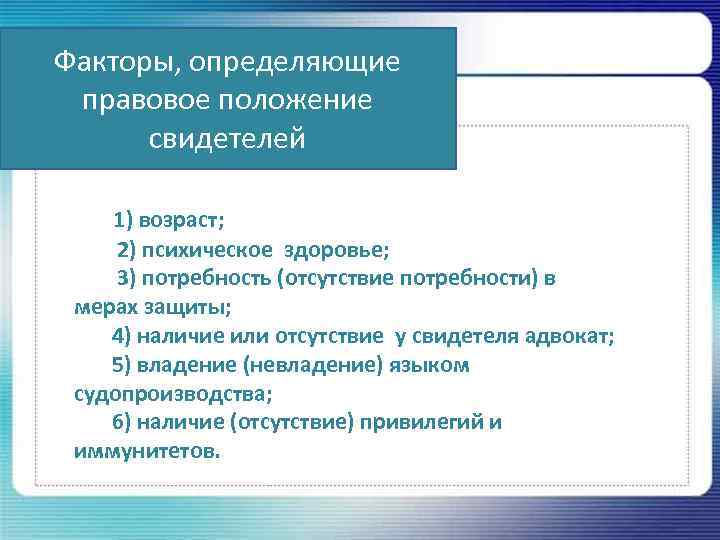 Факторы, определяющие правовое положение свидетелей

1) возраст;
2) психическое здоровье;
3) потребность (отсутствие потребности) в мерах защиты;
4) наличие или отсутствие у свидетеля адвокат;
5) владение (невладение) языком судопроизводства;
6) наличие (отсутствие) привилегий и иммунитетов.